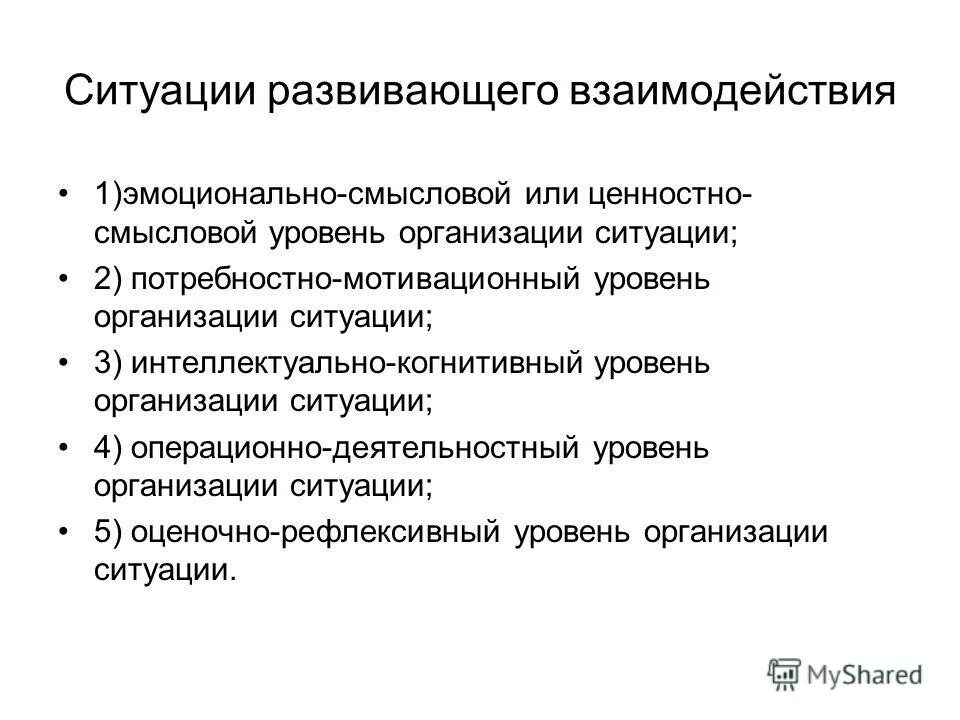 Ситуации развивающего взаимодействия

• 1)эмоционально-смысловой или ценностно-смысловой уровень организации ситуации;
• 2) потребностно-мотивационный уровень организации ситуации;
• 3) интеллектуально-когнитивный уровень организации ситуации;
• 4) операционно-деятельностный уровень организации ситуации;
• 5) оценочно-рефлексивный уровень организации ситуации.

MyShared